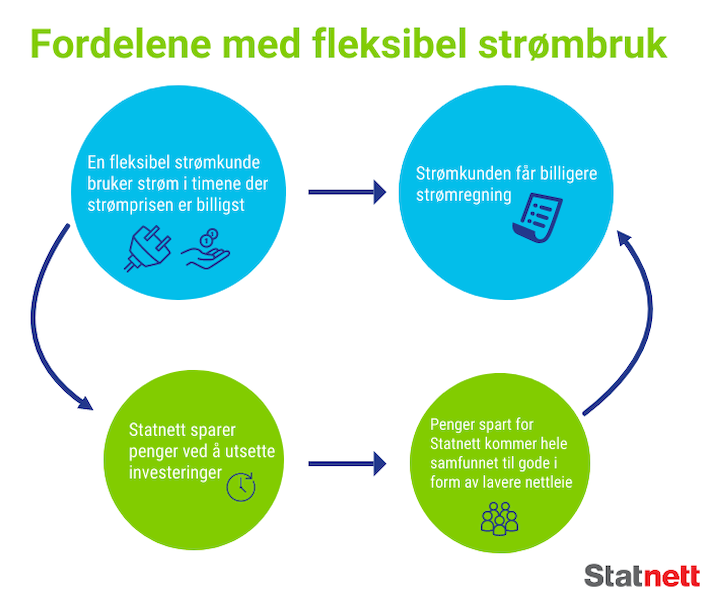 Fordelene med fleksibel strømbruk

En fleksibel strømkunde bruker strøm i timene der strømprisen er billigst

Strømkunden får billigere strømregning

Statnett sparer penger ved å utsette investeringer

Penger spart for Statnett kommer hele samfunnet til gode i form av lavere nettleie

Statnett